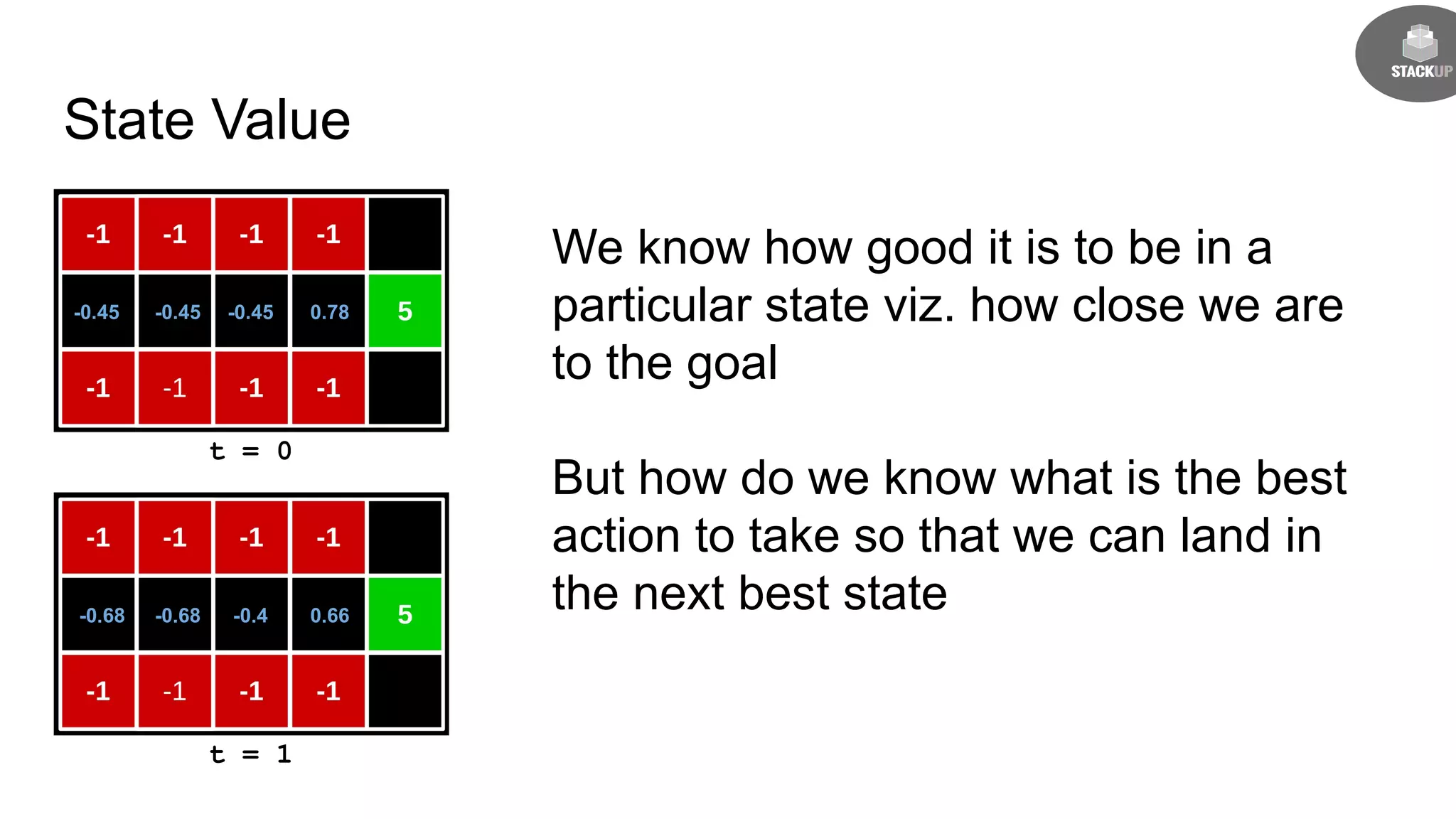 STACKUP

State Value

| -1 | -1 | -1 | -1 |  |
|---|---|---|---|---|
| -0.45 | -0.45 | -0.45 | 0.78 | 5 |
| -1 | -1 | -1 | -1 |  |

t = 0

| -1 | -1 | -1 | -1 |  |
|---|---|---|---|---|
| -0.68 | -0.68 | -0.4 | 0.66 | 5 |
| -1 | -1 | -1 | -1 |  |

t = 1

We know how good it is to be in a particular state viz. how close we are to the goal

But how do we know what is the best action to take so that we can land in the next best state